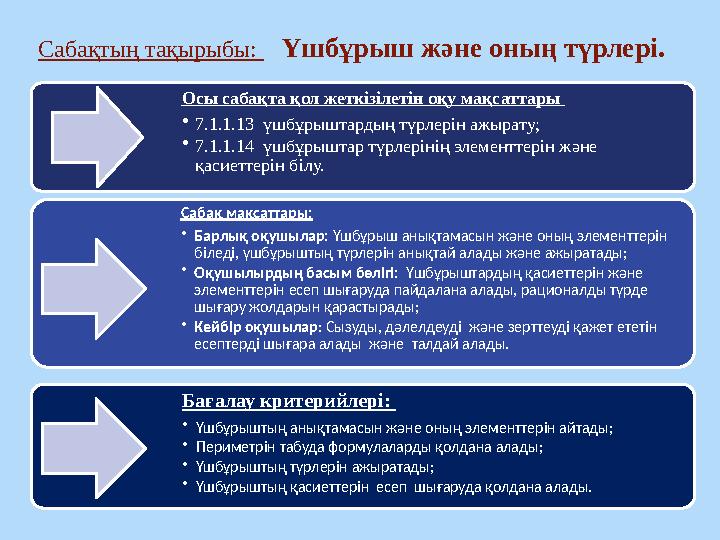 Сабақтың тақырыбы: Үшбұрыш және оның түрлері.

Осы сабақта қол жеткізілетін оқу мақсаттары

• 7.1.1.13 үшбұрыштардың түрлерін ажырату;
• 7.1.1.14 үшбұрыштар түрлерінің элементтерін және қасиеттерін білу.

Сабақ мақсаттары:

• Барлық оқушылар: Үшбұрыш анықтамасын және оның элементтерін біледі, үшбұрыштың түрлерін анықтай алады және ажыратады;
• Оқушылырдың басым бөлігі: Үшбұрыштардың қасиеттерін және элементтерін есеп шығаруда пайдалана алады, рационалды түрде шығару жолдарын қарастырады;
• Кейбір оқушылар: Сызуды, дәлелдеуді және зерттеуді қажет ететін есептерді шығара алады және талдай алады.

Бағалау критерийлері:

• Үшбұрыштың анықтамасын және оның элементтерін айтады;
• Периметрін табуда формулаларды қолдана алады;
• Үшбұрыштың түрлерін ажыратады;
• Үшбұрыштың қасиеттерін есеп шығаруда қолдана алады.